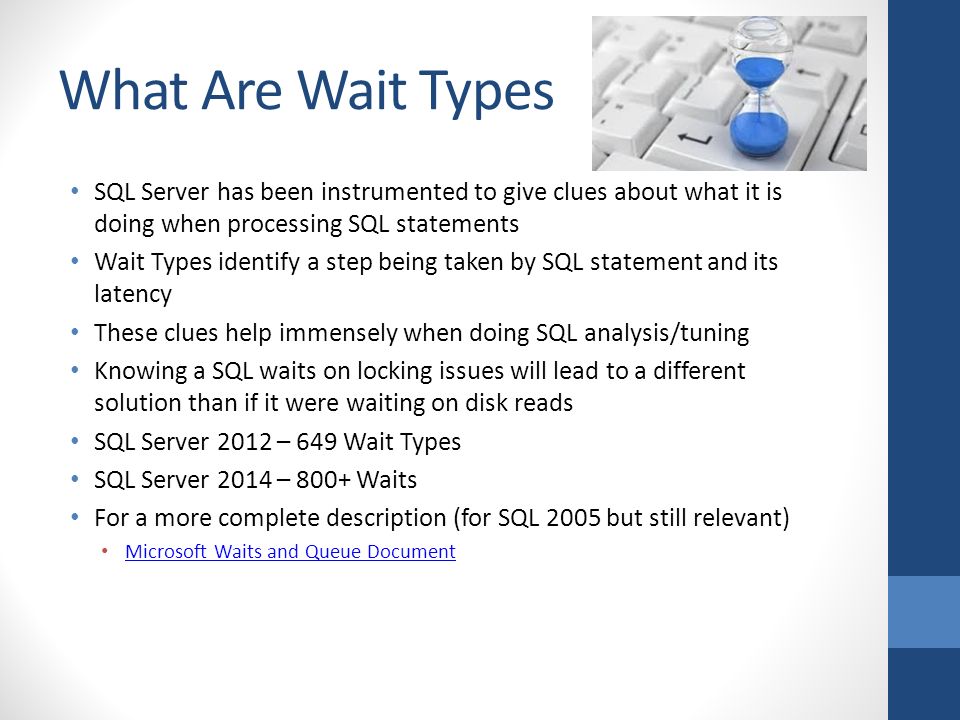 What Are Wait Types

• SQL Server has been instrumented to give clues about what it is doing when processing SQL statements
• Wait Types identify a step being taken by SQL statement and its latency
• These clues help immensely when doing SQL analysis/tuning
• Knowing a SQL waits on locking issues will lead to a different solution than if it were waiting on disk reads
• SQL Server 2012 – 649 Wait Types
• SQL Server 2014 – 800+ Waits
• For a more complete description (for SQL 2005 but still relevant)
  • Microsoft Waits and Queue Document